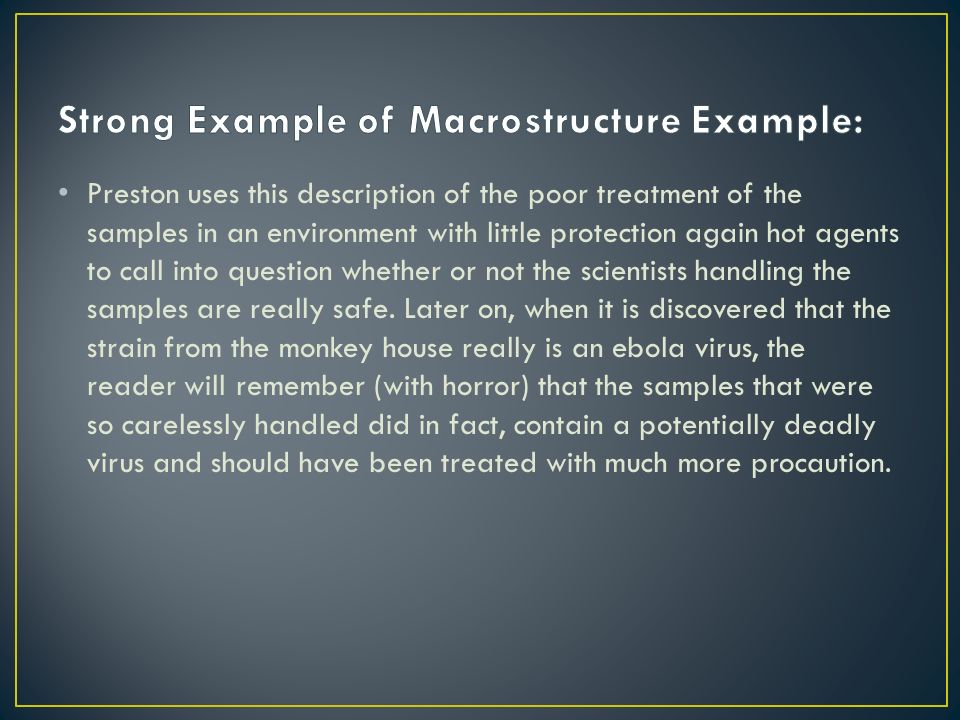 Strong Example of Macrostructure Example:

• Preston uses this description of the poor treatment of the samples in an environment with little protection again hot agents to call into question whether or not the scientists handling the samples are really safe. Later on, when it is discovered that the strain from the monkey house really is an ebola virus, the reader will remember (with horror) that the samples that were so carelessly handled did in fact, contain a potentially deadly virus and should have been treated with much more procaution.